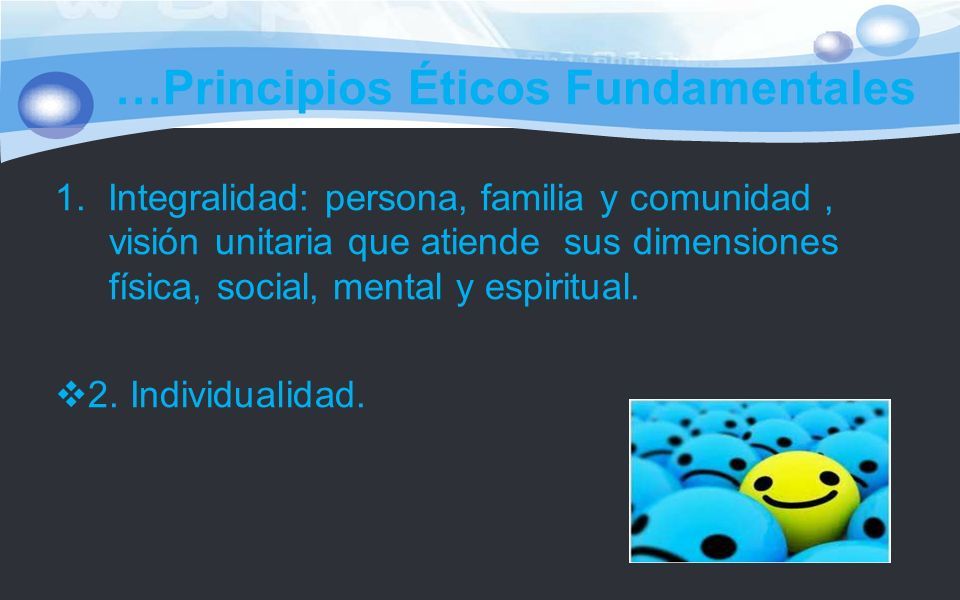 …Principios Éticos Fundamentales

1. Integralidad: persona, familia y comunidad , visión unitaria que atiende sus dimensiones física, social, mental y espiritual.

❖2. Individualidad.